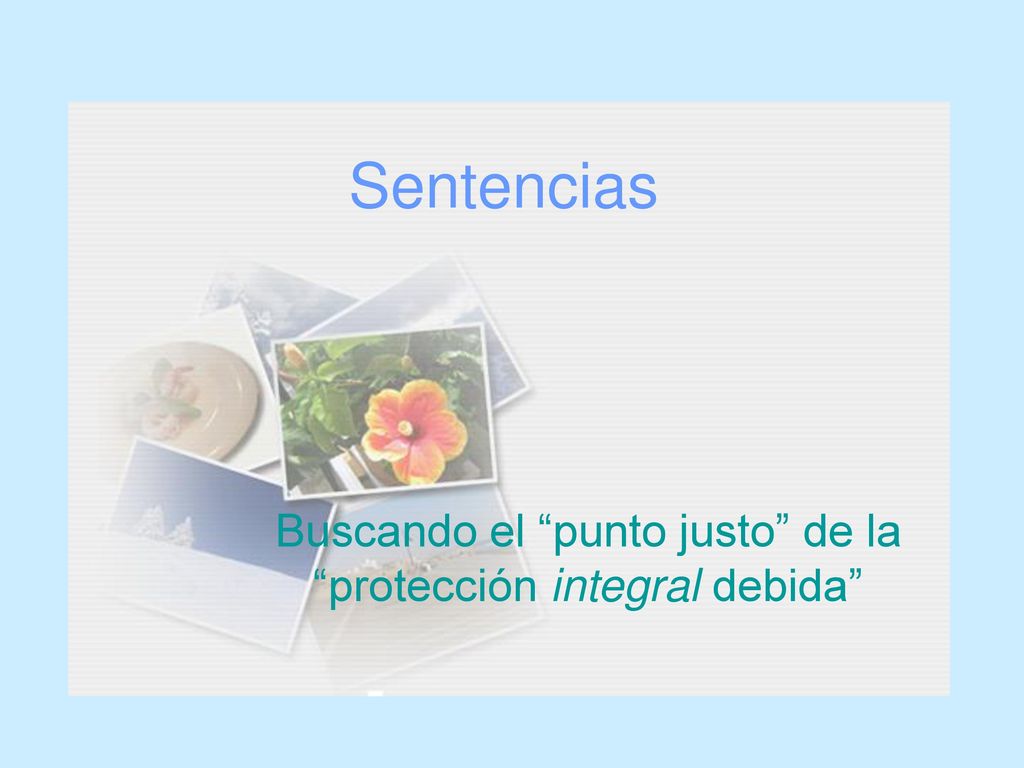 Sentencias

Buscando el “punto justo” de la “protección integral debida”